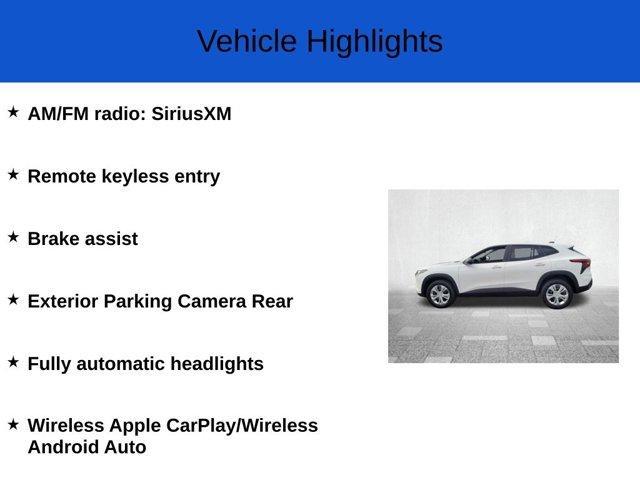 Vehicle Highlights

★ AM/FM radio: SiriusXM

★ Remote keyless entry

★ Brake assist

★ Exterior Parking Camera Rear

★ Fully automatic headlights

★ Wireless Apple CarPlay/Wireless Android Auto